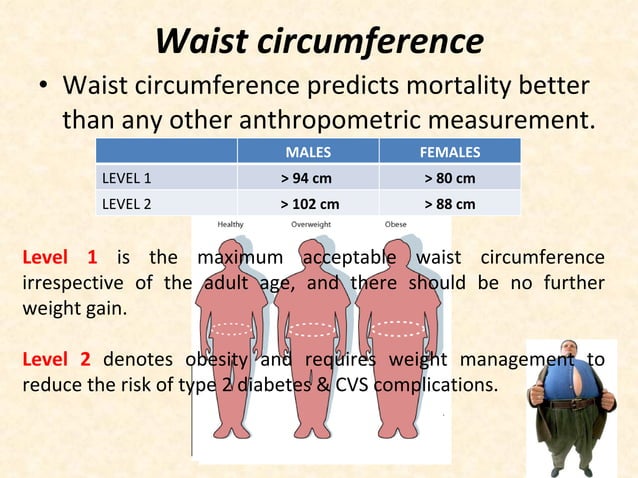 Waist circumference

• Waist circumference predicts mortality better than any other anthropometric measurement.

| | MALES | FEMALES |
|---|---|---|
| LEVEL 1 | > 94 cm | > 80 cm |
| LEVEL 2 | > 102 cm | > 88 cm |

Healthy Overweight Obese

Level 1 is the maximum acceptable waist circumference irrespective of the adult age, and there should be no further weight gain.

Level 2 denotes obesity and requires weight management to reduce the risk of type 2 diabetes & CVS complications.